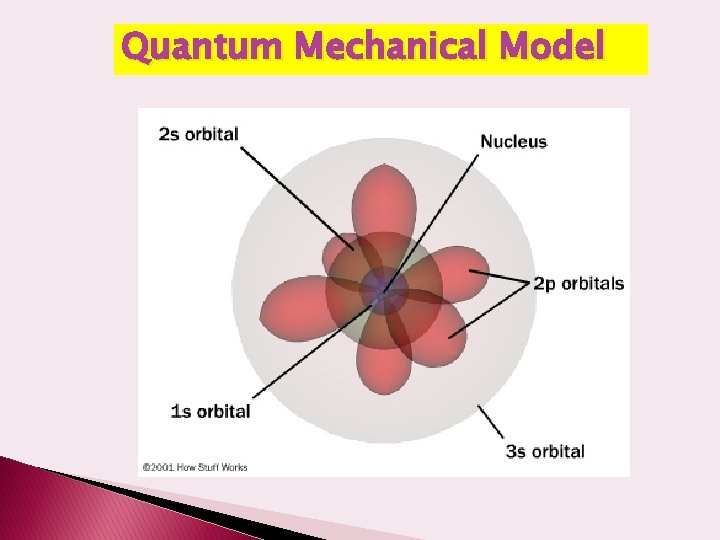 Quantum Mechanical Model

2s orbital

Nucleus

2p orbitals

1s orbital

3s orbital

©2001 How Stuff Works